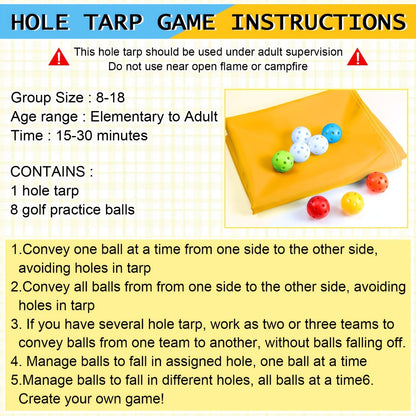 HOLE TARP GAME INSTRUCTIONS

This hole tarp should be used under adult supervision
Do not use near open flame or campfire

Group Size : 8-18
Age range : Elementary to Adult
Time : 15-30 minutes

CONTAINS :
1 hole tarp
8 golf practice balls

1.Convey one ball at a time from one side to the other side, avoiding holes in tarp
2.Convey all balls from from one side to the other side, avoiding holes in tarp
3. If you have several hole tarp, work as two or three teams to convey balls from one team to another, without balls falling off.
4. Manage balls to fall in assigned hole, one ball at a time
5.Manage balls to fall in different holes, all balls at a time6. Create your own game!